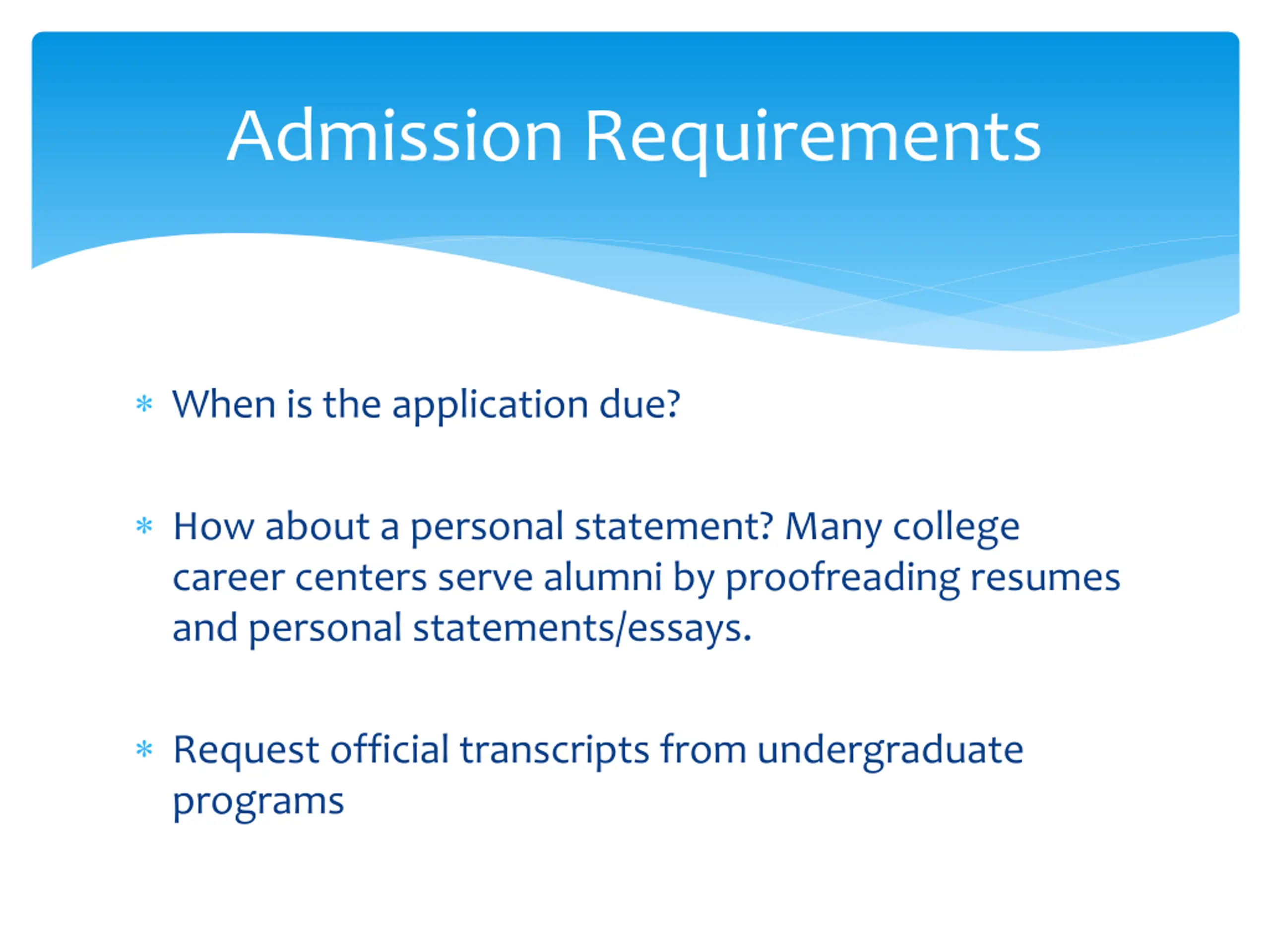 Admission Requirements

* When is the application due?

* How about a personal statement? Many college career centers serve alumni by proofreading resumes and personal statements/essays.

* Request official transcripts from undergraduate programs